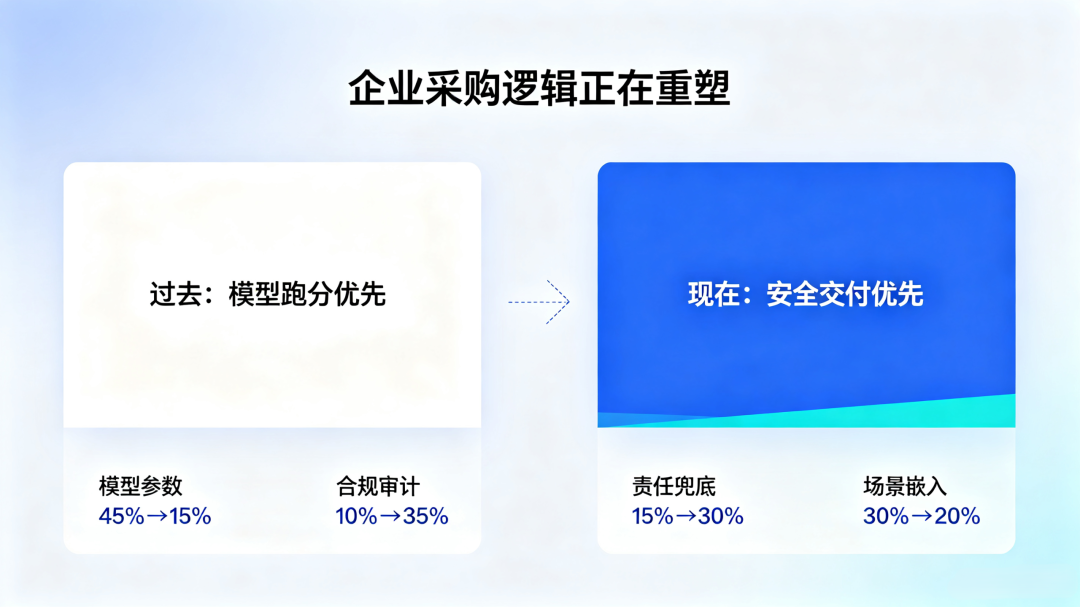 企业采购逻辑正在重塑

过去：模型跑分优先

模型参数
45%→15%

合规审计
10%→35%

现在：安全交付优先

责任兜底
15%→30%

场景嵌入
30%→20%